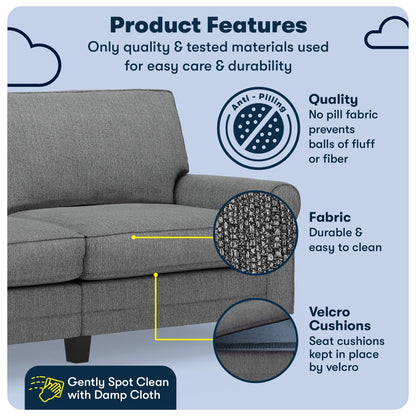 Product Features
Only quality & tested materials used for easy care & durability

Anti - Pilling

Quality
No pill fabric prevents balls of fluff or fiber

Fabric
Durable & easy to clean

Velcro Cushions
Seat cushions kept in place by velcro

Gently Spot Clean with Damp Cloth